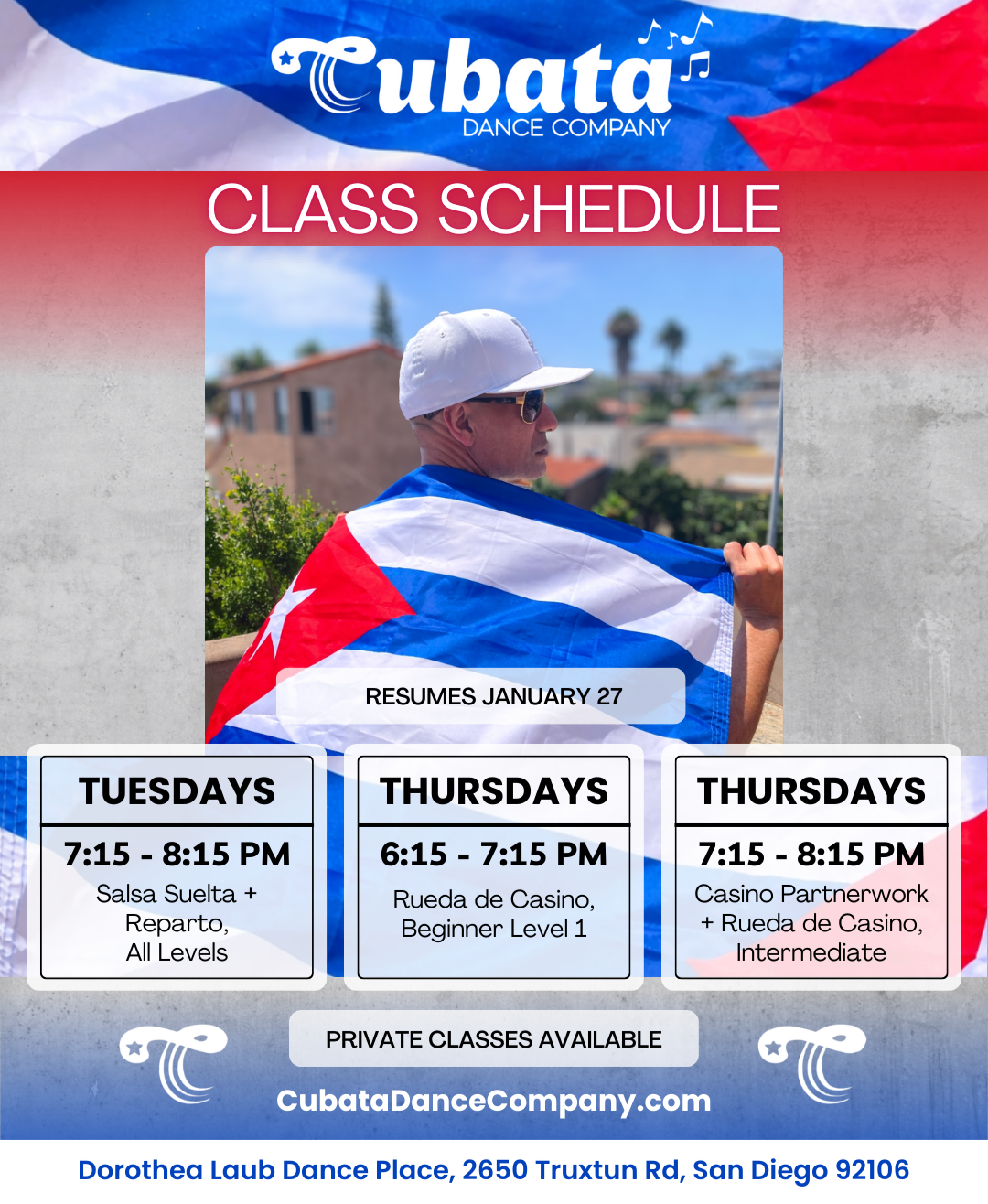 Cubata
DANCE COMPANY

CLASS SCHEDULE

RESUMES JANUARY 27

TUESDAYS
7:15 - 8:15 PM
Salsa Suelta + Reparto, All Levels

THURSDAYS
6:15 - 7:15 PM
Rueda de Casino, Beginner Level 1

THURSDAYS
7:15 - 8:15 PM
Casino Partnerwork + Rueda de Casino, Intermediate

PRIVATE CLASSES AVAILABLE

CubataDanceCompany.com

Dorothea Laub Dance Place, 2650 Truxtun Rd, San Diego 92106